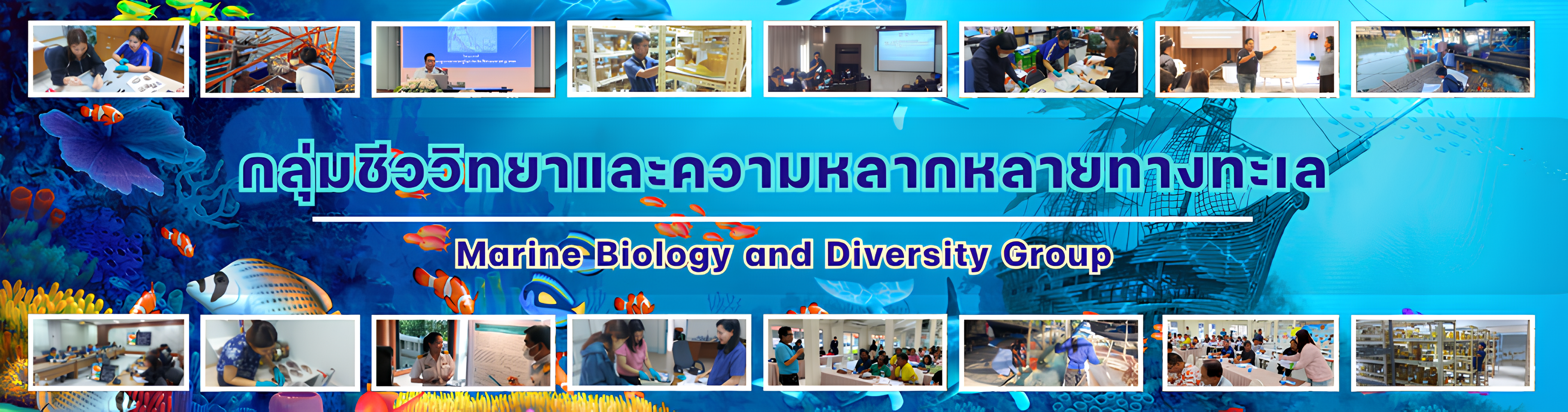 กลุ่มชีววิทยาและความหลากหลายทางทะเล

Marine Biology and Diversity Group